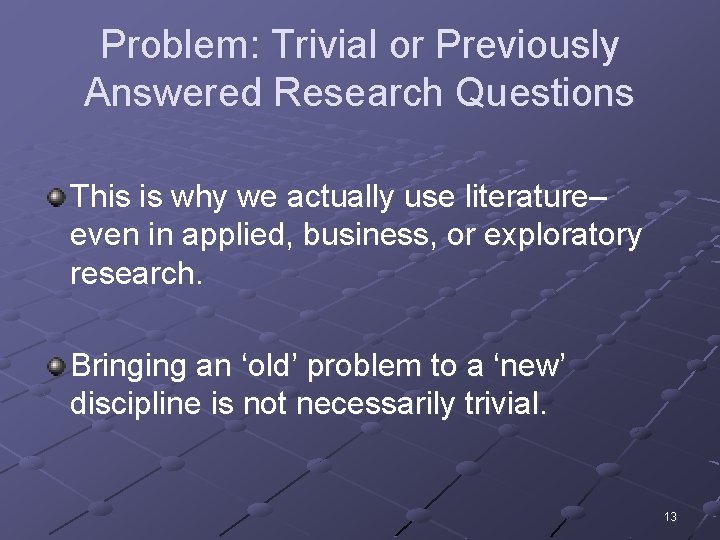 Problem: Trivial or Previously Answered Research Questions

This is why we actually use literature– even in applied, business, or exploratory research.

Bringing an ‘old’ problem to a ‘new’ discipline is not necessarily trivial.

13